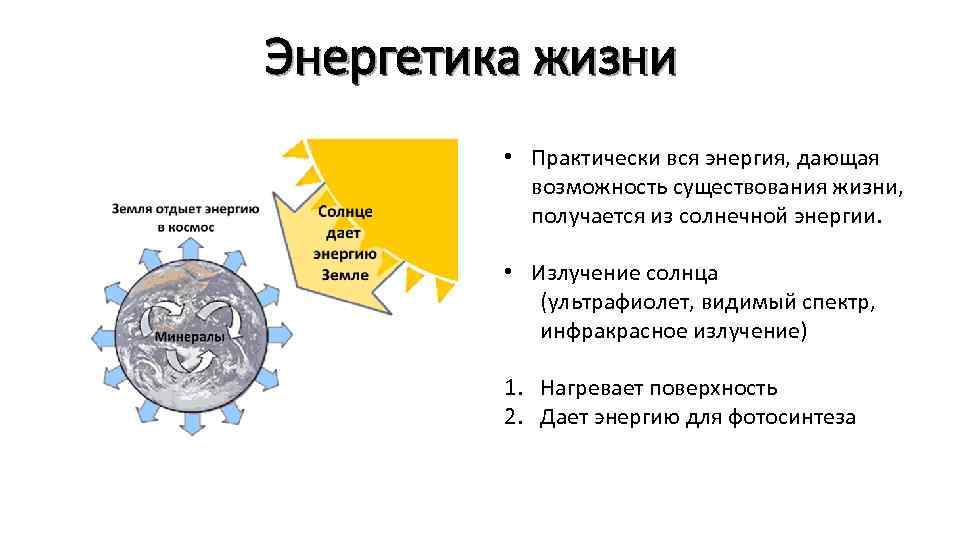 Энергетика жизни

Земля отдает энергию в космос

Солнце дает энергию Земле

Минералы

• Практически вся энергия, дающая возможность существования жизни, получается из солнечной энергии.

• Излучение солнца (ультрафиолет, видимый спектр, инфракрасное излучение)

1. Нагревает поверхность
2. Дает энергию для фотосинтеза